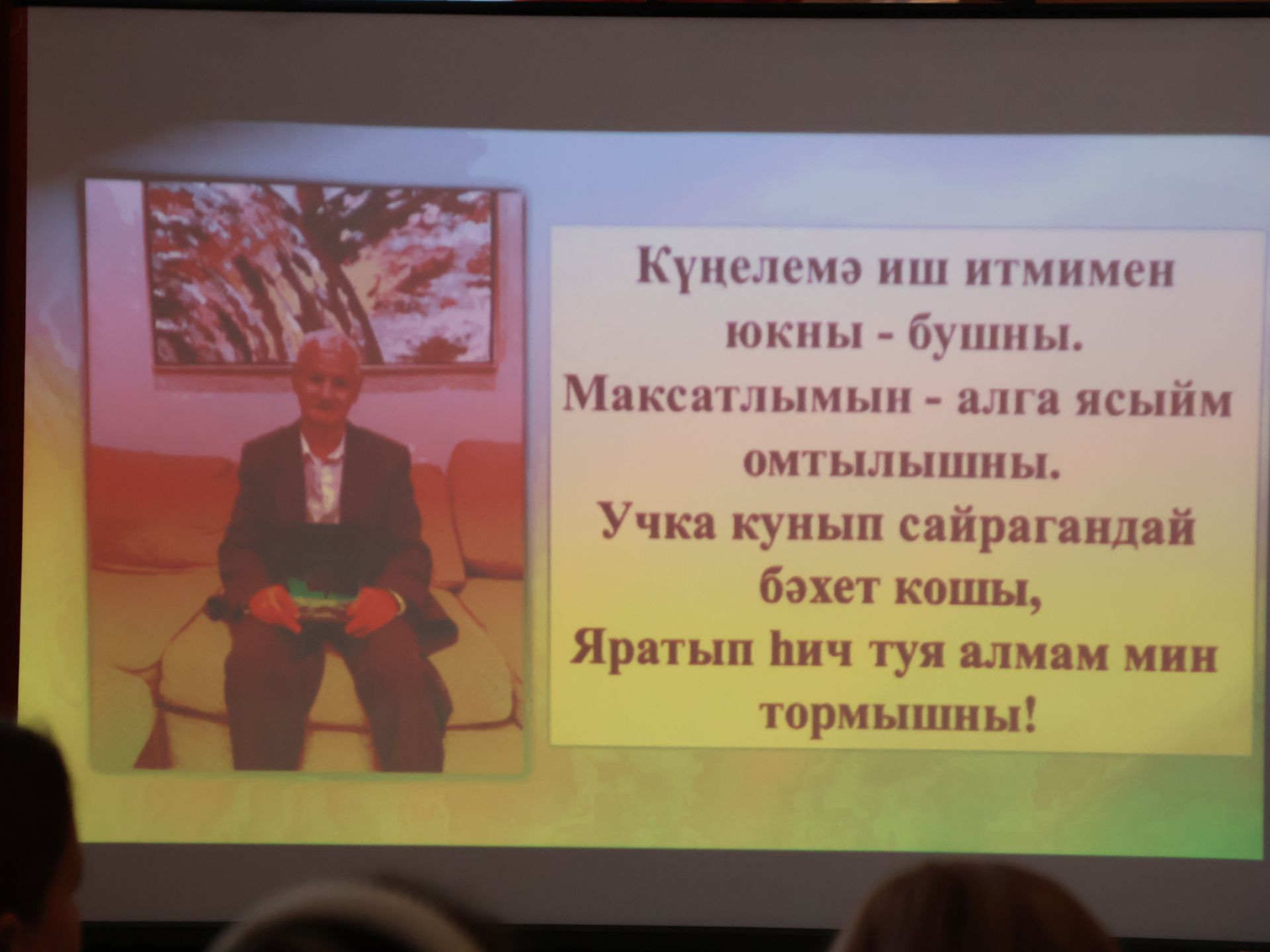 Күңелемә иш итмимен юкны - бушны.
Максатлымын - алга ясыйм омтылышны.
Учка кунып сайрагандай бәхет кошы,
Яратып һич туя алмам мин тормышны!